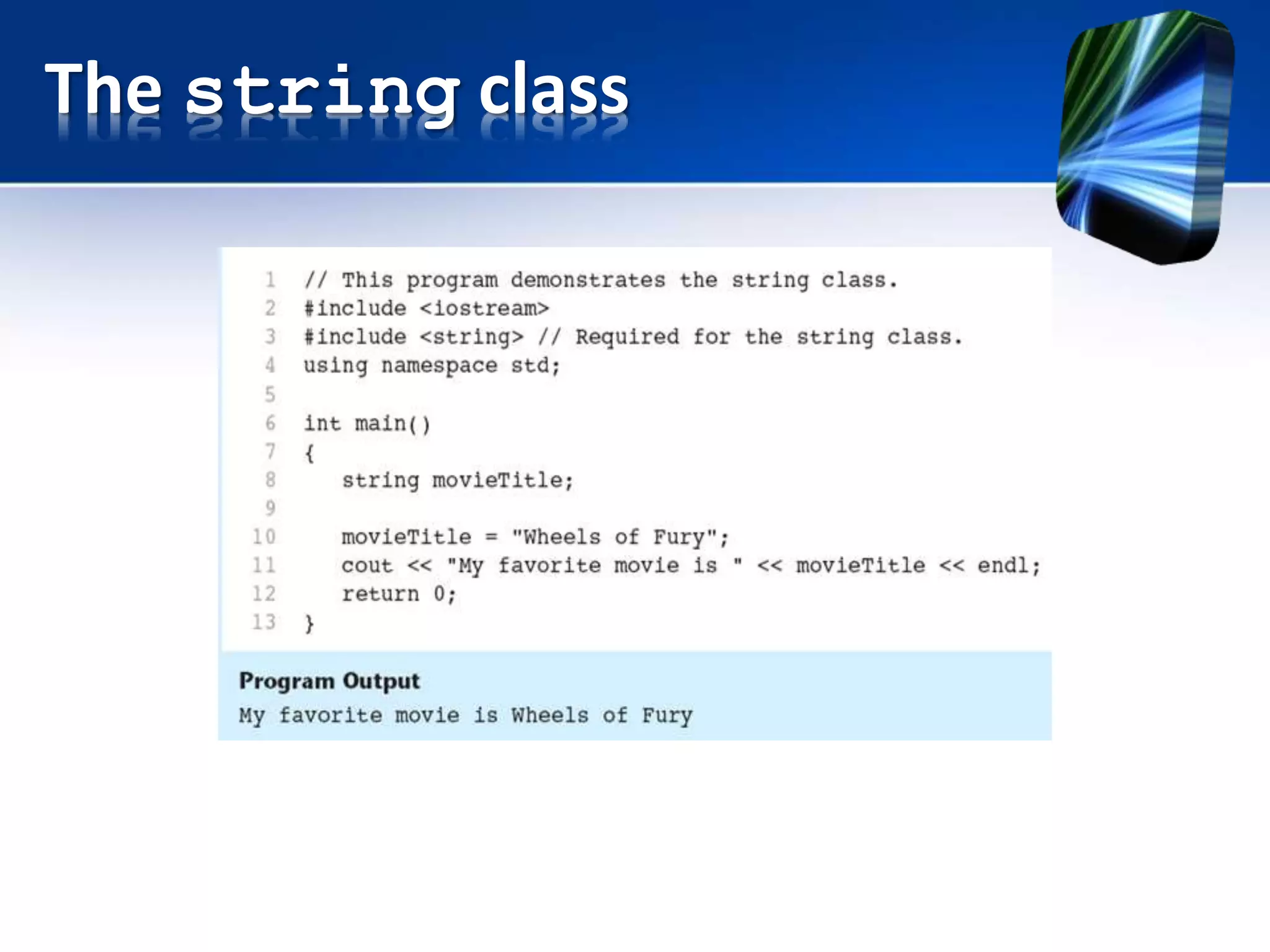 The string class

1 // This program demonstrates the string class.
2 #include <iostream>
3 #include <string> // Required for the string class.
4 using namespace std;
5
6 int main()
7 {
8    string movieTitle;
9
10    movieTitle = "Wheels of Fury";
11    cout << "My favorite movie is " << movieTitle << endl;
12    return 0;
13 }

Program Output
My favorite movie is Wheels of Fury